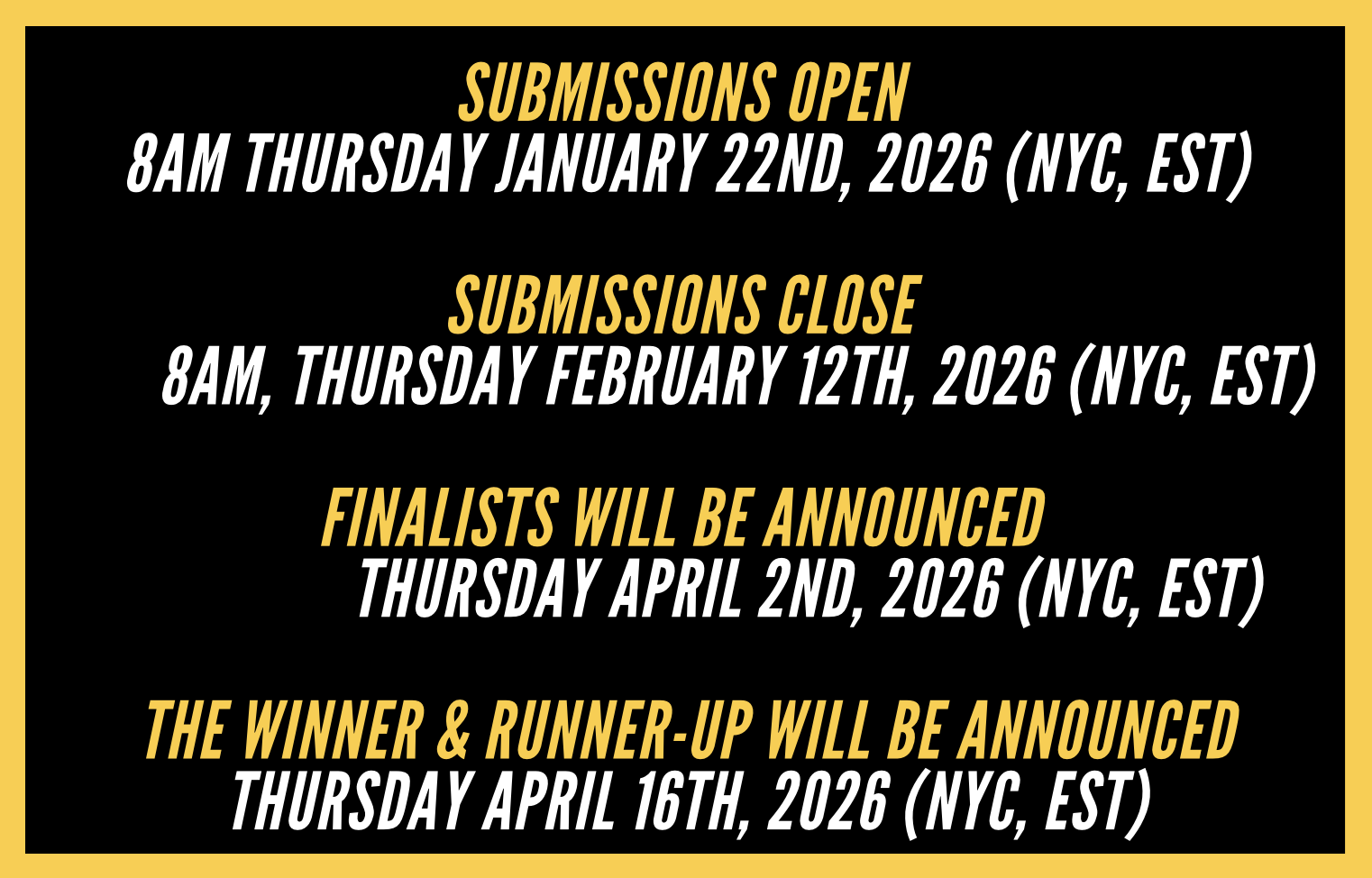 SUBMISSIONS OPEN
8AM THURSDAY JANUARY 22ND, 2026 (NYC, EST)

SUBMISSIONS CLOSE
8AM, THURSDAY FEBRUARY 12TH, 2026 (NYC, EST)

FINALISTS WILL BE ANNOUNCED
THURSDAY APRIL 2ND, 2026 (NYC, EST)

THE WINNER & RUNNER-UP WILL BE ANNOUNCED
THURSDAY APRIL 16TH, 2026 (NYC, EST)